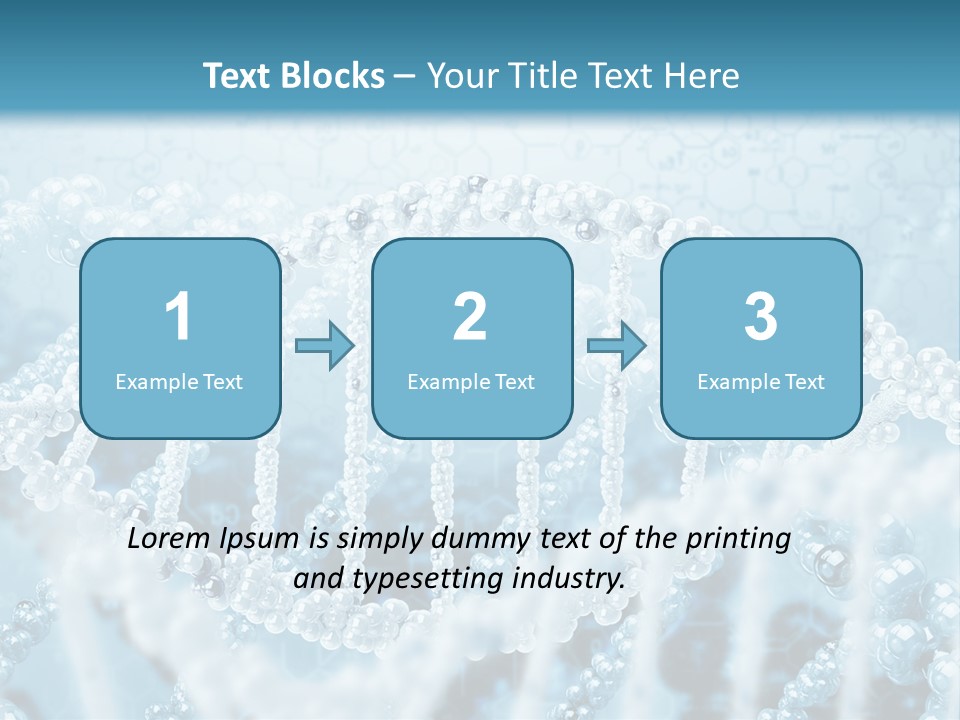 Text Blocks – Your Title Text Here

1
Example Text

2
Example Text

3
Example Text

Lorem Ipsum is simply dummy text of the printing and typesetting industry.